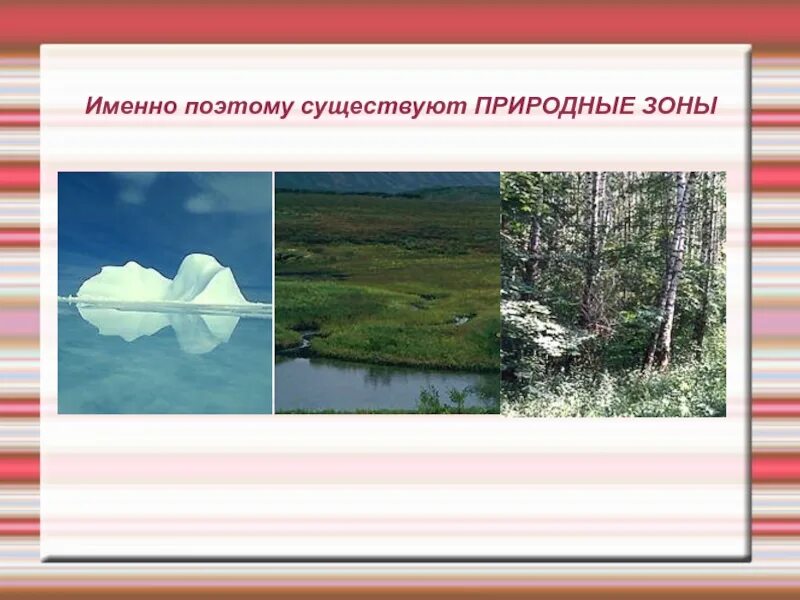 Именно поэтому существуют ПРИРОДНЫЕ ЗОНЫ